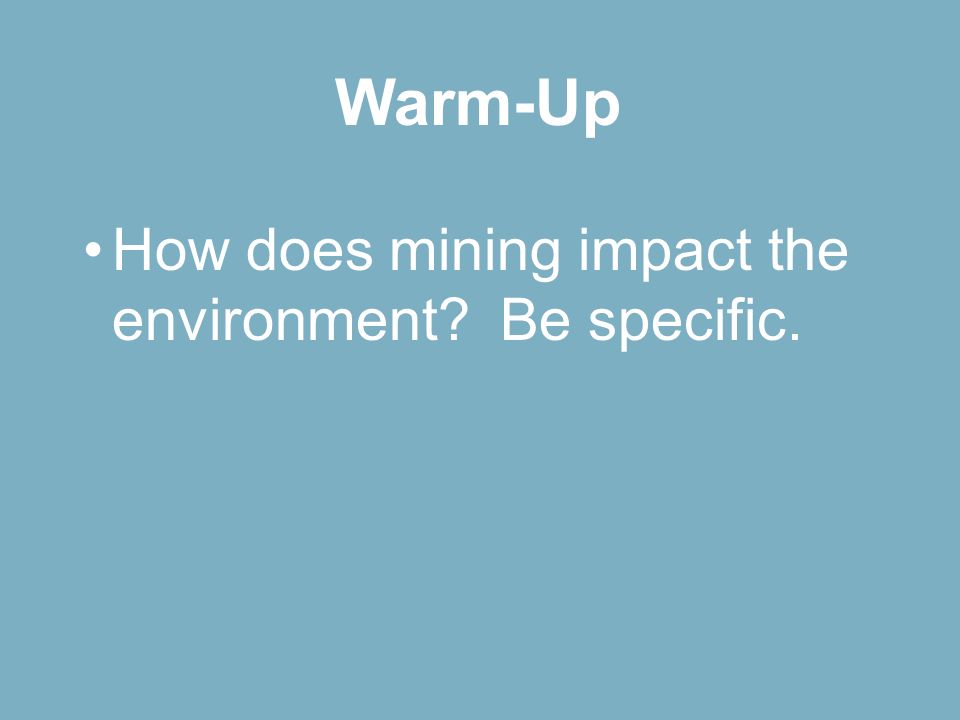 Warm-Up

• How does mining impact the environment?  Be specific.